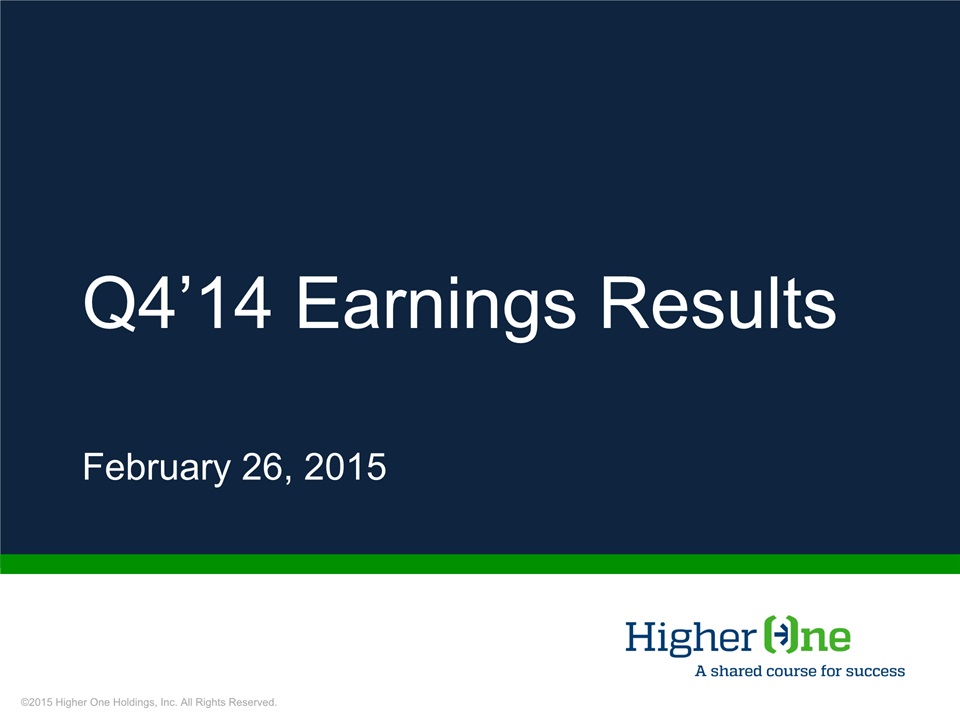 Q4’14 Earnings Results

February 26, 2015

Higher One
A shared course for success

©2015 Higher One Holdings, Inc. All Rights Reserved.